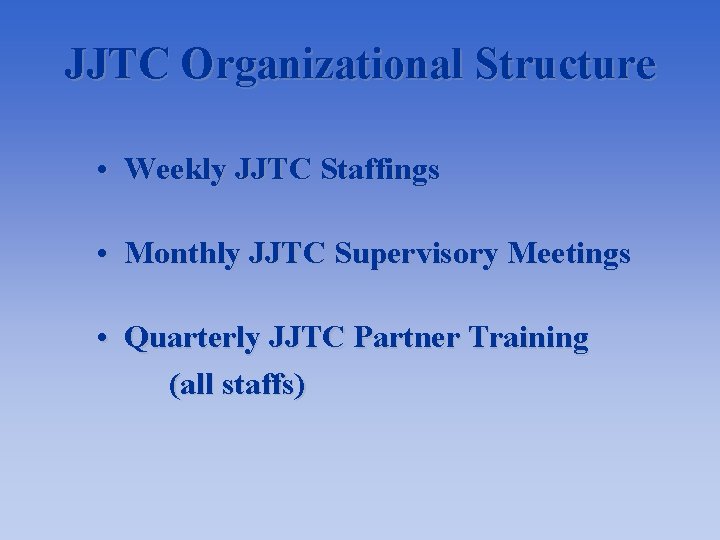 JJTC Organizational Structure

• Weekly JJTC Staffings

• Monthly JJTC Supervisory Meetings

• Quarterly JJTC Partner Training (all staffs)